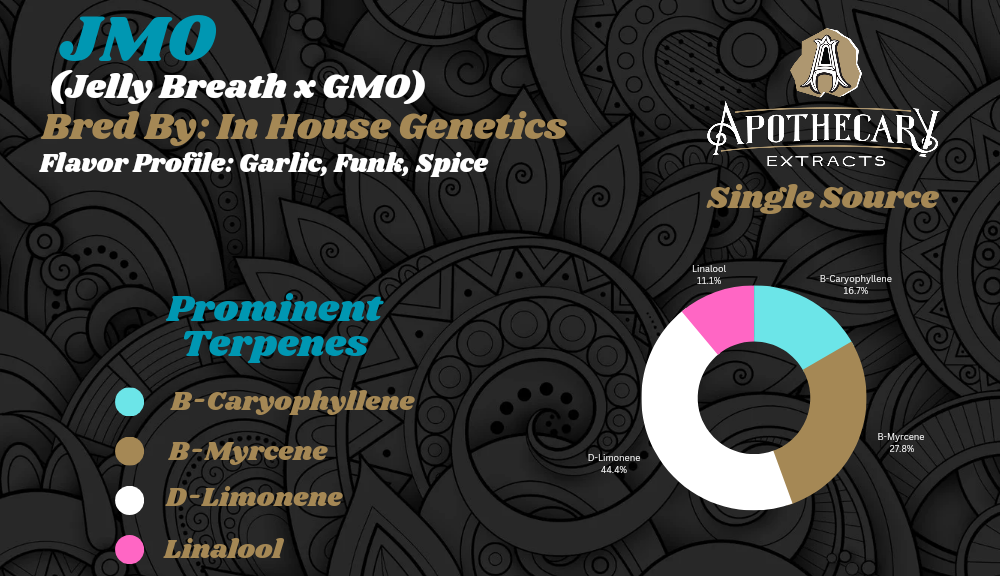 JMO
(Jelly Breath x GMO)
Bred By: In House Genetics
Flavor Profile: Garlic, Funk, Spice

A
APOTHECARY
EXTRACTS
Single Source

Prominent Terpenes

B-Caryophyllene
B-Myrcene
D-Limonene
Linalool

Linalool
11.1%
B-Caryophyllene
16.7%
B-Myrcene
27.8%
D-Limonene
44.4%